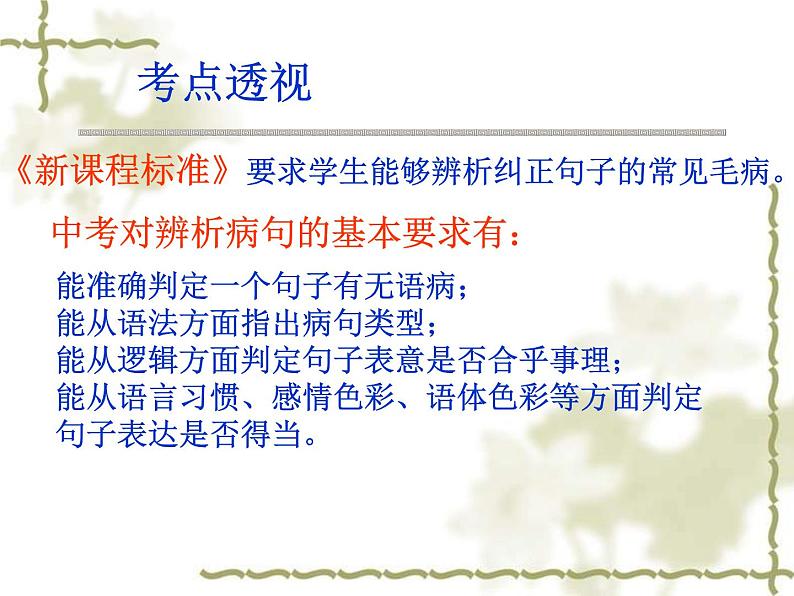 考点透视

《新课程标准》要求学生能够辨析纠正句子的常见毛病。

中考对辨析病句的基本要求有：

能准确判定一个句子有无语病；
能从语法方面指出病句类型；
能从逻辑方面判定句子表意是否合乎事理；
能从语言习惯、感情色彩、语体色彩等方面判定句子表达是否得当。